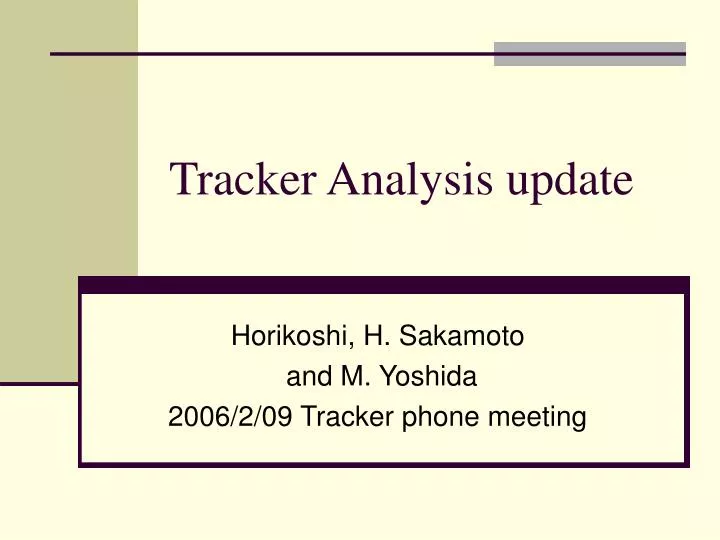 Tracker Analysis update

Horikoshi, H. Sakamoto
and M. Yoshida
2006/2/09 Tracker phone meeting